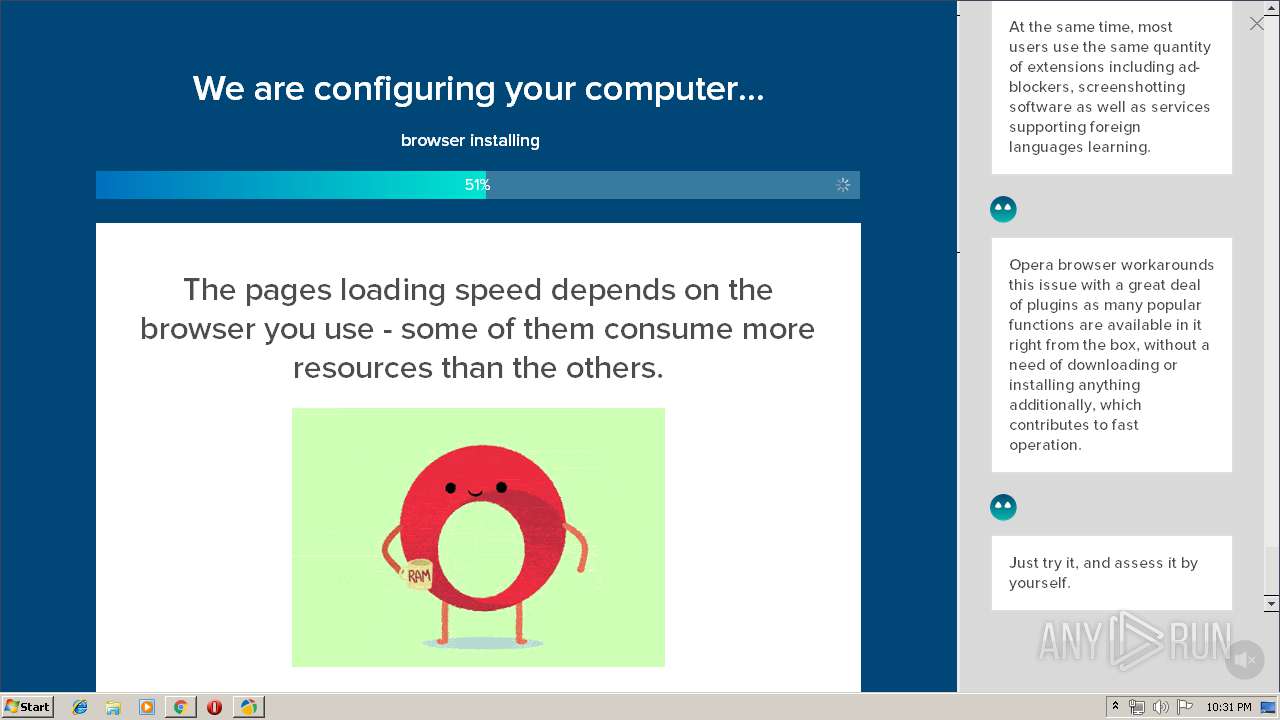 We are configuring your computer...

browser installing

51%

The pages loading speed depends on the browser you use - some of them consume more resources than the others.

RAM

At the same time, most users use the same quantity of extensions including ad-blockers, screenshotting software as well as services supporting foreign languages learning.

Opera browser workarounds this issue with a great deal of plugins as many popular functions are available in it right from the box, without a need of downloading or installing anything additionally, which contributes to fast operation.

Just try it, and assess it by yourself.

ANY RUN

Start

10:31 PM